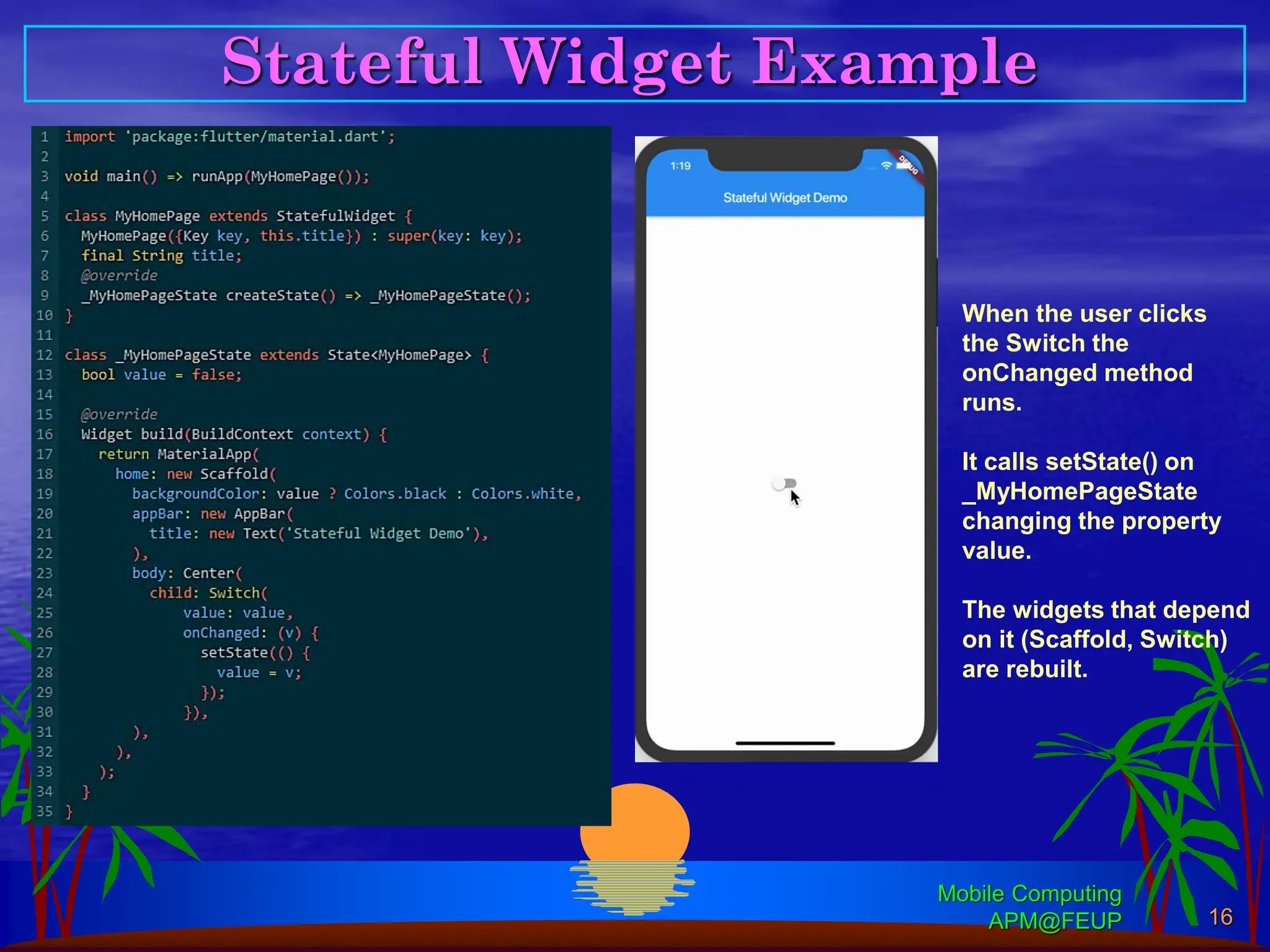 Stateful Widget Example

1 import 'package:flutter/material.dart';
2
3 void main() => runApp(MyHomePage());
4
5 class MyHomePage extends StatefulWidget {
6 MyHomePage({Key key, this.title}) : super(key: key);
7 final String title;
8 @override
9 _MyHomePageState createState() => _MyHomePageState();
10 }
11
12 class _MyHomePageState extends State<MyHomePage> {
13 bool value = false;
14
15 @override
16 Widget build(BuildContext context) {
17 return MaterialApp(
18 home: new Scaffold(
19 backgroundColor: value ? Colors.black : Colors.white,
20 appBar: new AppBar(
21 title: new Text('Stateful Widget Demo'),
22 ),
23 body: Center(
24 child: Switch(
25 value: value,
26 onChanged: (v) {
27 setState(() {
28 value = v;
29 });
30 }),
31 ),
32 ),
33 );
34 }
35 }

1:19

DEBUG

Stateful Widget Demo

When the user clicks the Switch the onChanged method runs.

It calls setState() on _MyHomePageState changing the property value.

The widgets that depend on it (Scaffold, Switch) are rebuilt.

Mobile Computing
APM@FEUP

16